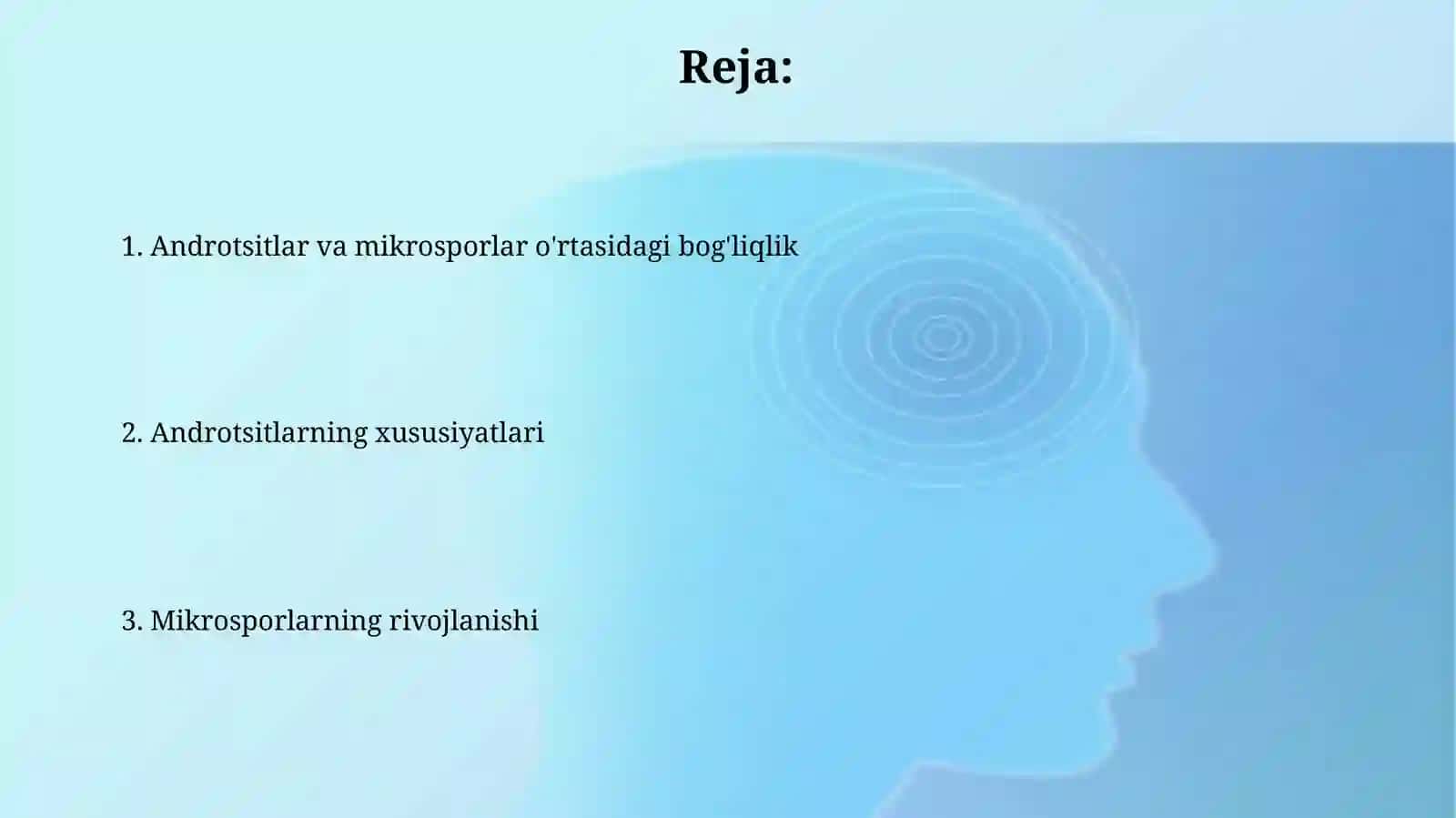 Reja:

1. Androtsitlar va mikrosporlar o'rtasidagi bog'liqlik

2. Androtsitlarning xususiyatlari

3. Mikrosporlarning rivojlanishi